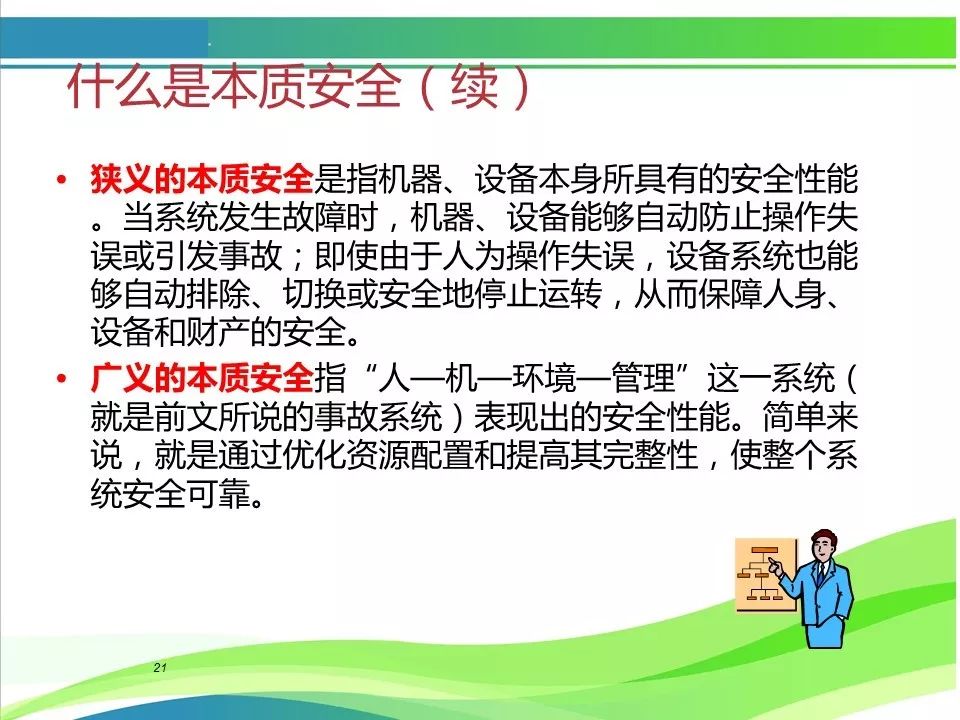 什么是本质安全（续）

• 狭义的本质安全是指机器、设备本身所具有的安全性能。当系统发生故障时，机器、设备能够自动防止操作失误或引发事故；即使由于人为操作失误，设备系统也能够自动排除、切换或安全地停止运转，从而保障人身、设备和财产的安全。

• 广义的本质安全指“人—机—环境—管理”这一系统（就是前文所说的事故系统）表现出的安全性能。简单来说，就是通过优化资源配置和提高其完整性，使整个系统安全可靠。

21